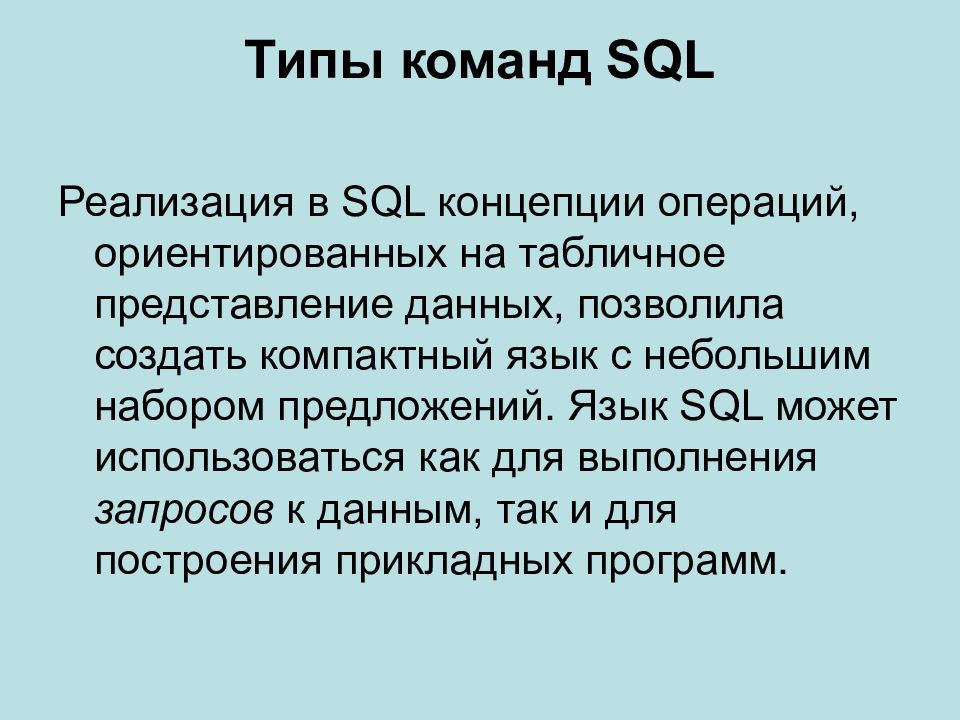 Типы команд SQL

Реализация в SQL концепции операций, ориентированных на табличное представление данных, позволила создать компактный язык с небольшим набором предложений. Язык SQL может использоваться как для выполнения запросов к данным, так и для построения прикладных программ.